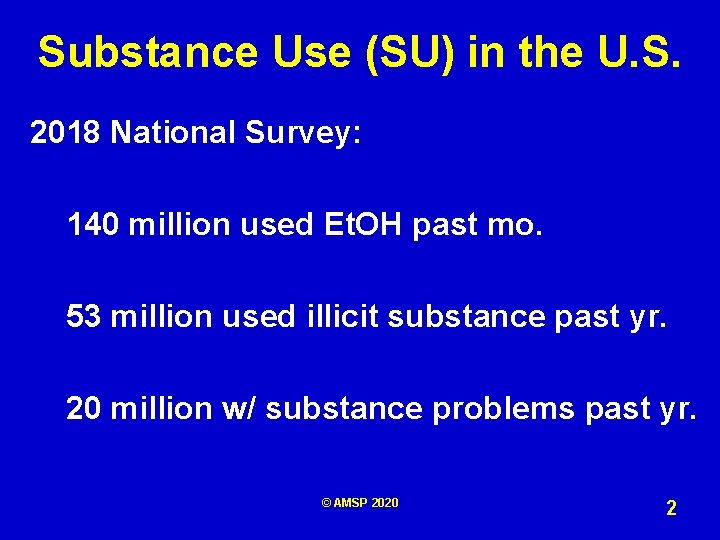 Substance Use (SU) in the U.S.

2018 National Survey:

140 million used EtOH past mo.

53 million used illicit substance past yr.

20 million w/ substance problems past yr.

© AMSP 2020

2